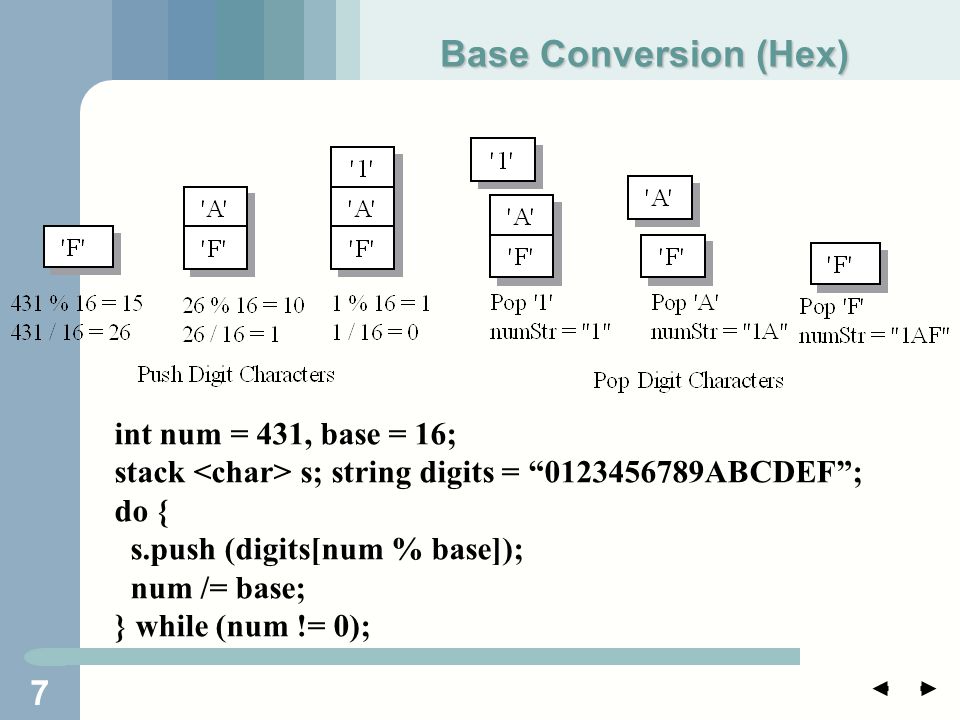 Base Conversion (Hex)

'F'

431 % 16 = 15
431 / 16 = 26

'A'
'F'

26 % 16 = 10
26 / 16 = 1

'1'
'A'
'F'

1 % 16 = 1
1 / 16 = 0

Push Digit Characters

'1'

'A'
'F'

Pop '1'
numStr = "1"

'A'

'F'

Pop 'A'
numStr = "1A"

'F'

Pop 'F'
numStr = "1AF"

Pop Digit Characters

int num = 431, base = 16;
stack <char> s; string digits = “0123456789ABCDEF”;
do {
  s.push (digits[num % base]);
  num /= base;
} while (num != 0);

7